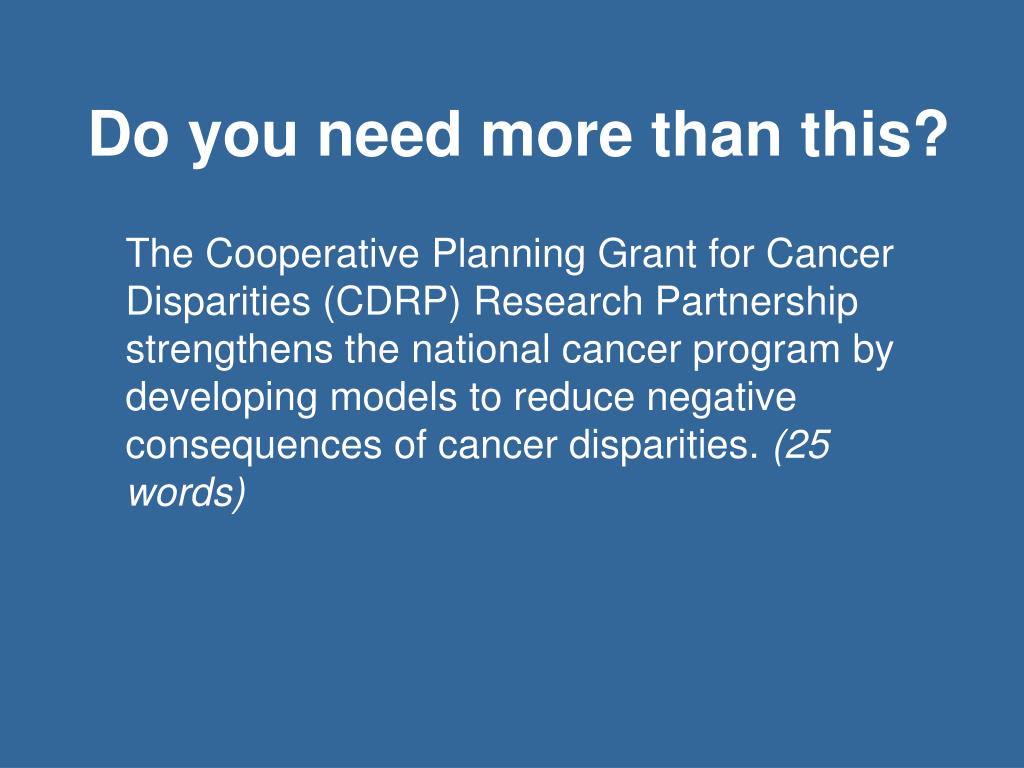 Do you need more than this?

The Cooperative Planning Grant for Cancer Disparities (CDRP) Research Partnership strengthens the national cancer program by developing models to reduce negative consequences of cancer disparities. (25 words)